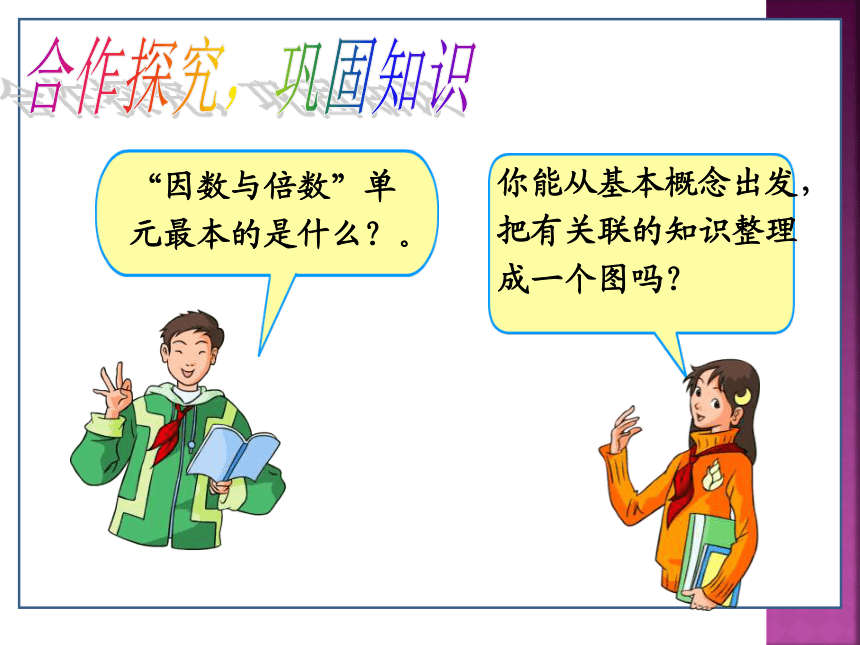 合作探究，巩固知识

“因数与倍数”单元最本的是什么？。

你能从基本概念出发，把有关联的知识整理成一个图吗？